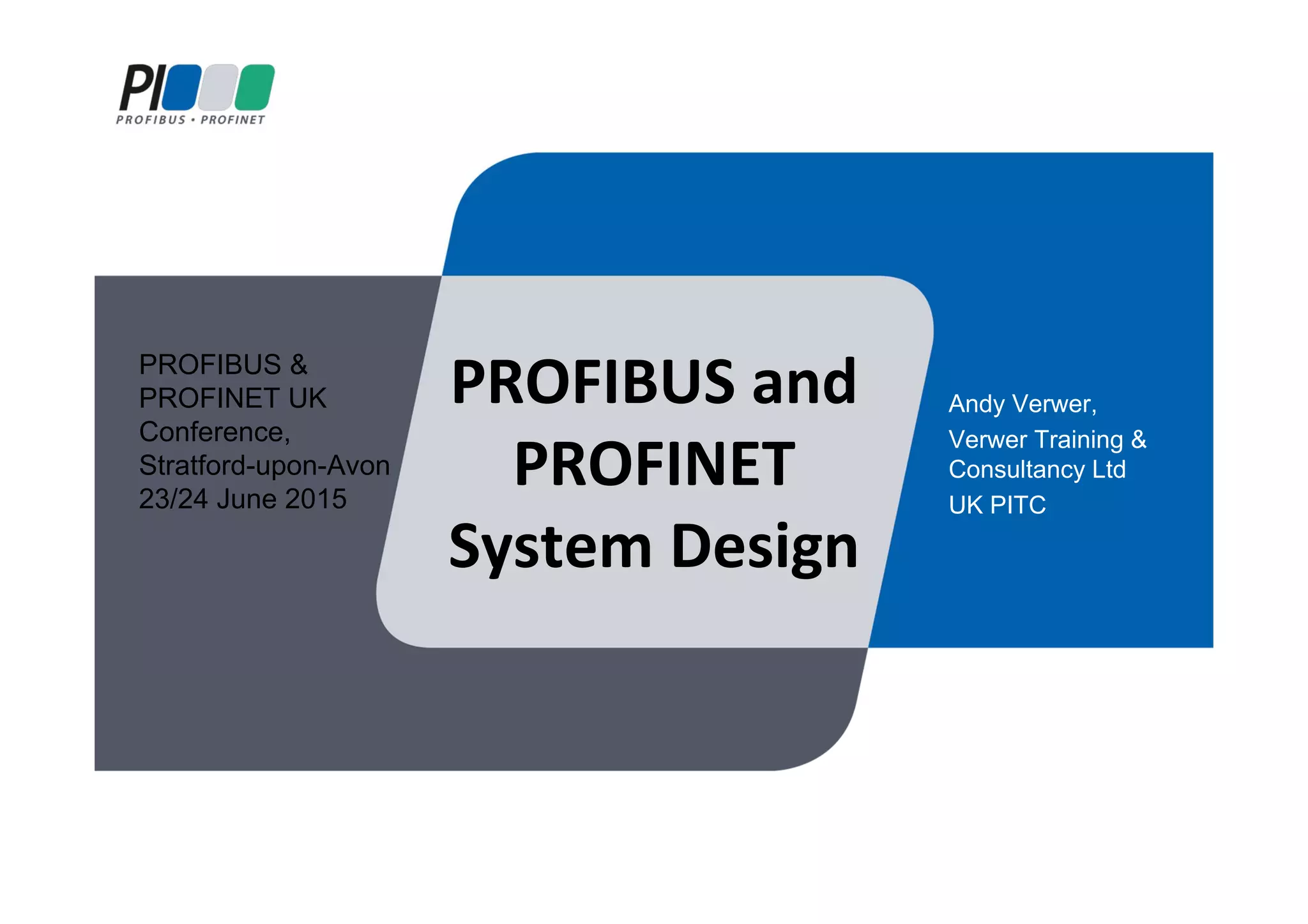 PI
PROFIBUS • PROFINET

PROFIBUS & PROFINET UK Conference, Stratford-upon-Avon 23/24 June 2015

PROFIBUS and PROFINET System Design

Andy Verwer,
Verwer Training & Consultancy Ltd
UK PITC